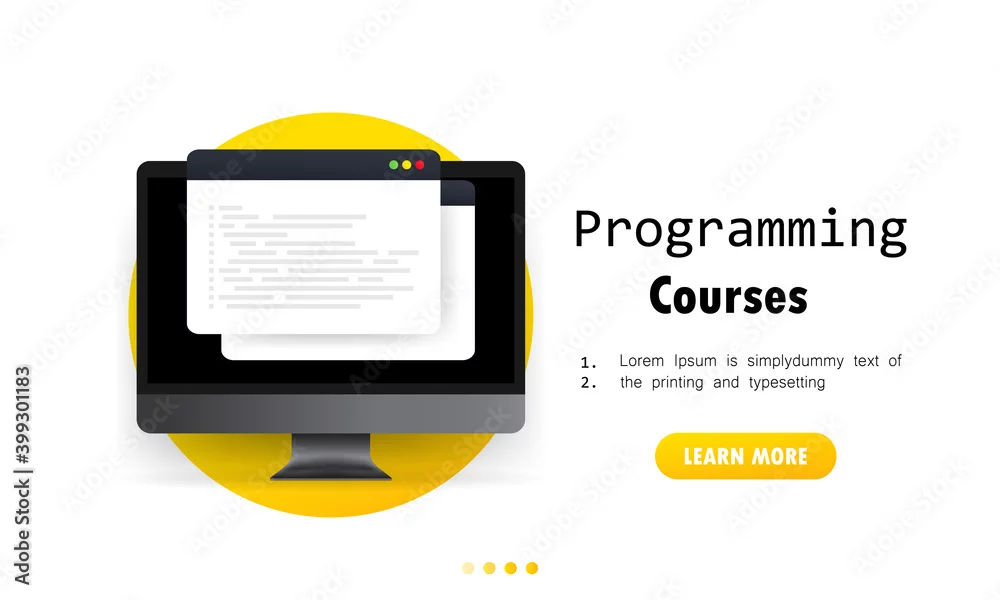 Programming
Courses

1. Lorem Ipsum is simplydummy text of
2. the printing and typesetting

LEARN MORE

Adobe Stock | #399301183